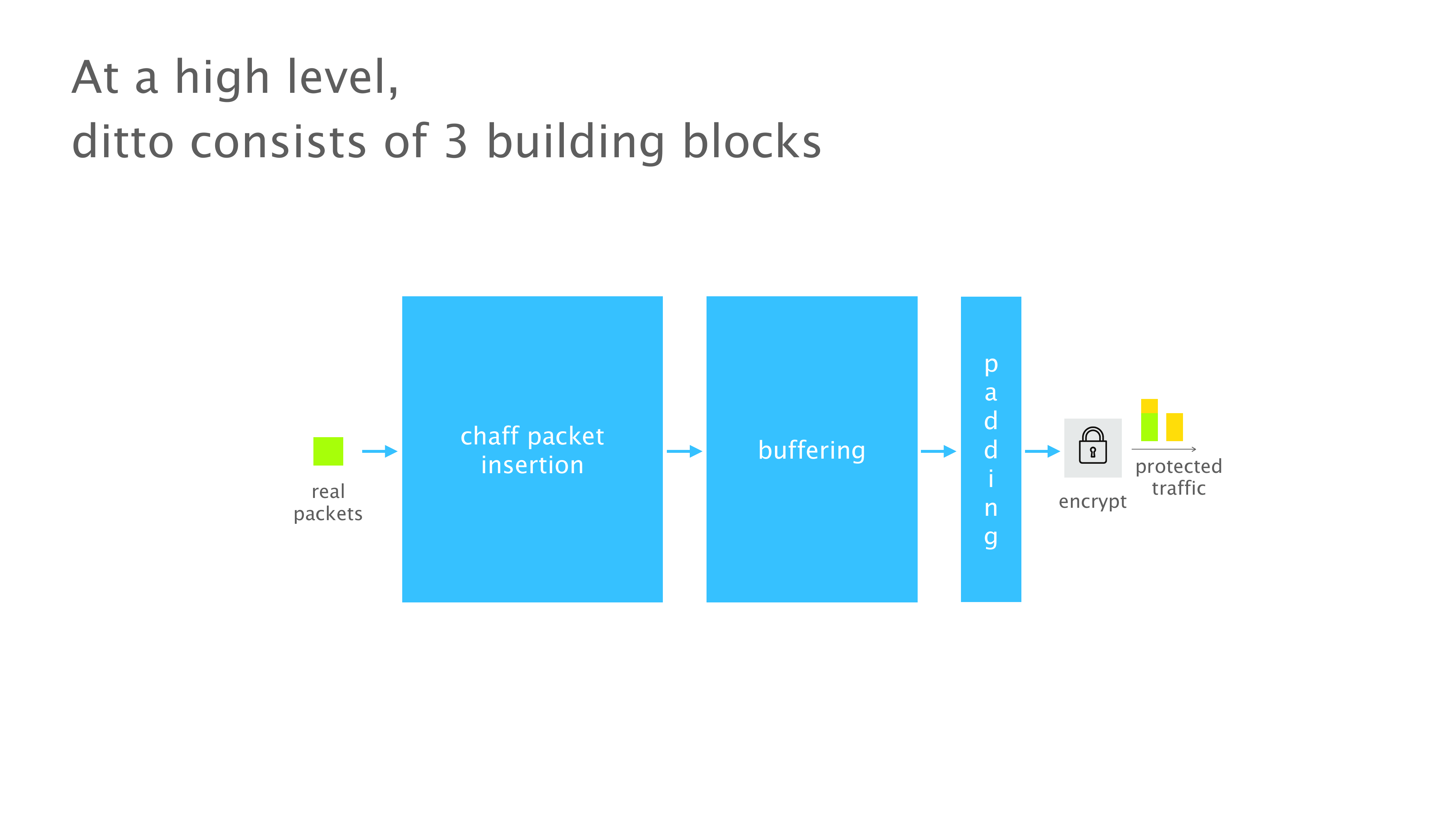 At a high level,
ditto consists of 3 building blocks

real packets

chaff packet insertion

buffering

padding

encrypt

protected traffic